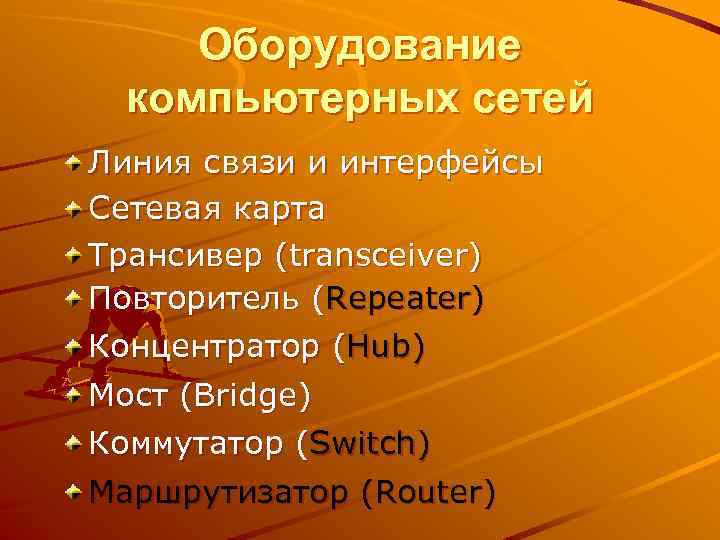 Оборудование компьютерных сетей

Линия связи и интерфейсы
Сетевая карта
Трансивер (transceiver)
Повторитель (Repeater)
Концентратор (Hub)
Мост (Bridge)
Коммутатор (Switch)
Маршрутизатор (Router)